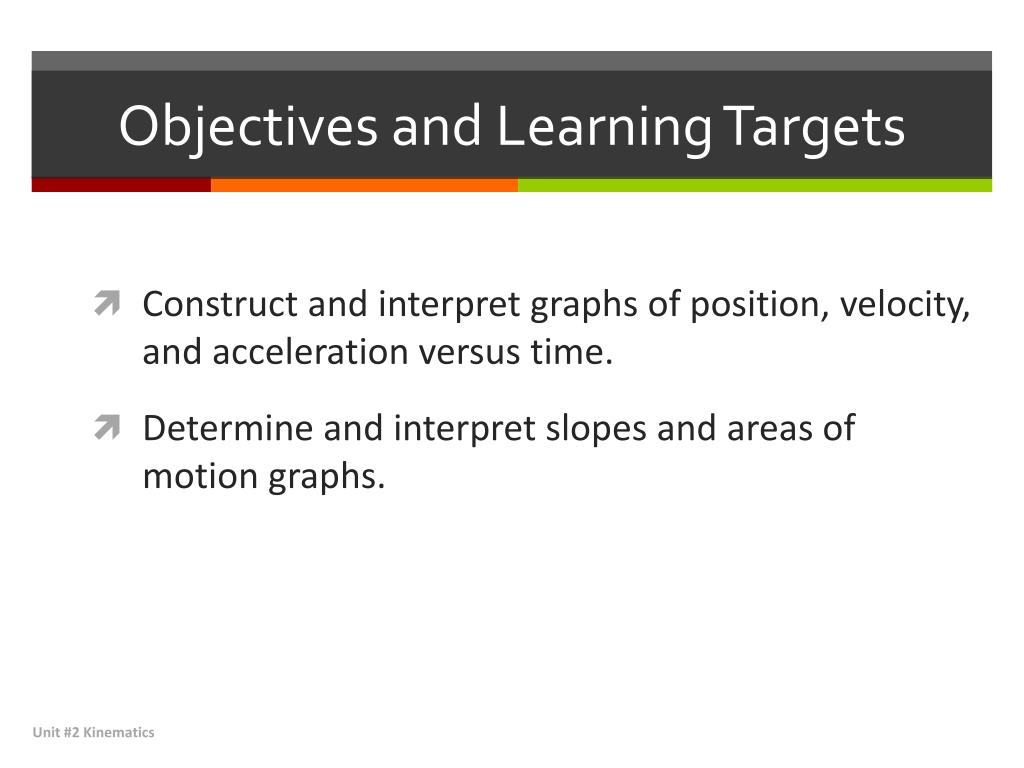 Objectives and Learning Targets

Construct and interpret graphs of position, velocity, and acceleration versus time.

Determine and interpret slopes and areas of motion graphs.

Unit #2 Kinematics